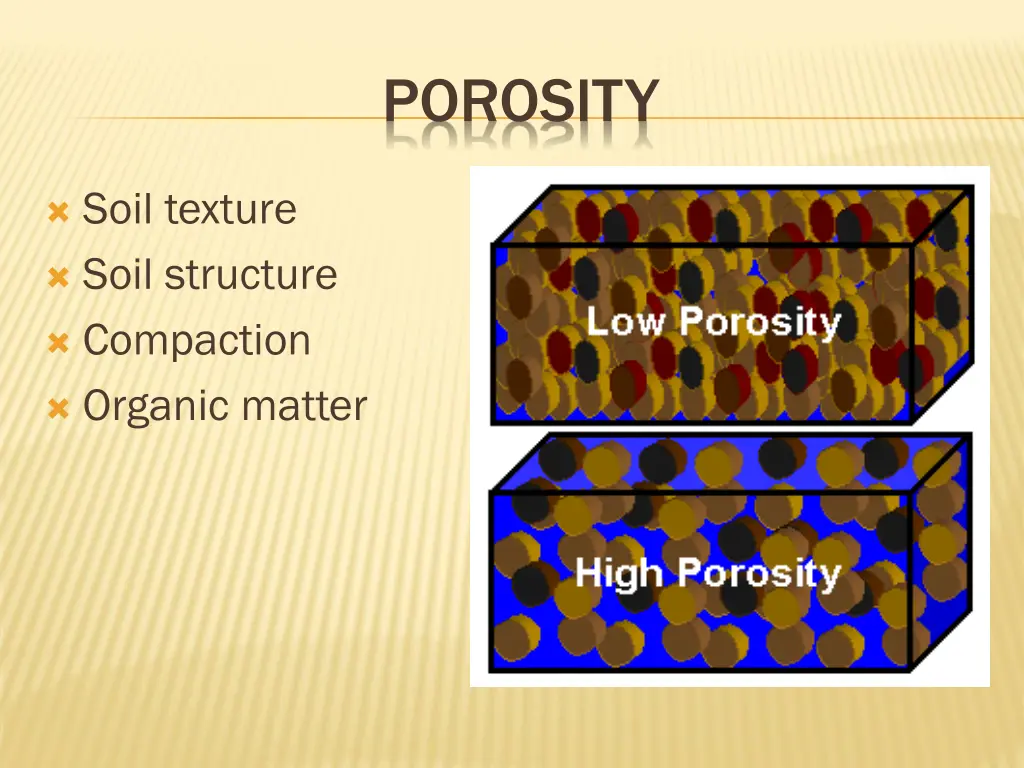 POROSITY

Soil texture
Soil structure
Compaction
Organic matter

Low Porosity

High Porosity